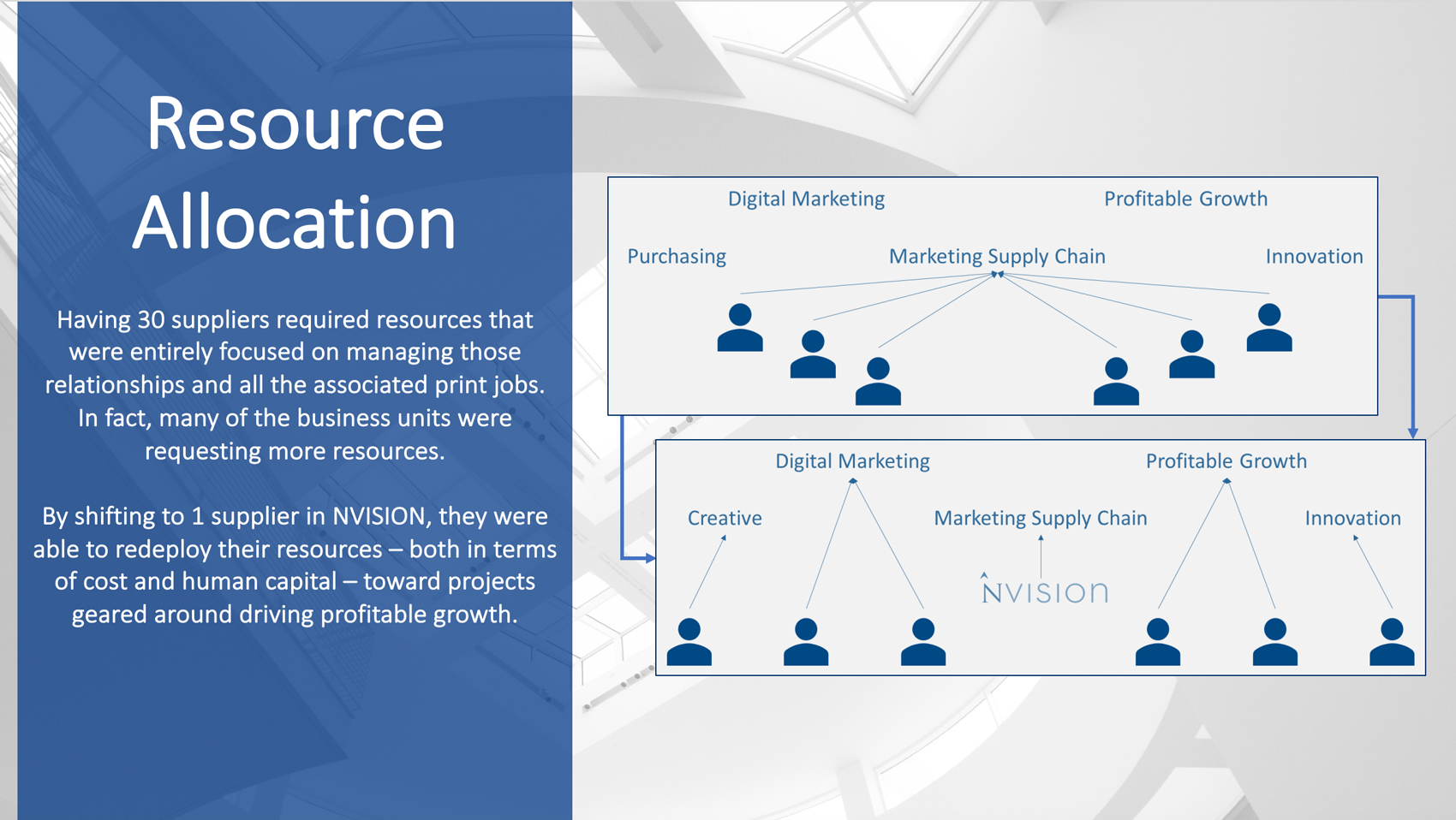 Resource Allocation

Having 30 suppliers required resources that were entirely focused on managing those relationships and all the associated print jobs. In fact, many of the business units were requesting more resources.

By shifting to 1 supplier in NVISION, they were able to redeploy their resources – both in terms of cost and human capital – toward projects geared around driving profitable growth.

Digital Marketing

Profitable Growth

Purchasing

Marketing Supply Chain

Innovation

Digital Marketing

Profitable Growth

Creative

Marketing Supply Chain

Innovation

NVISION